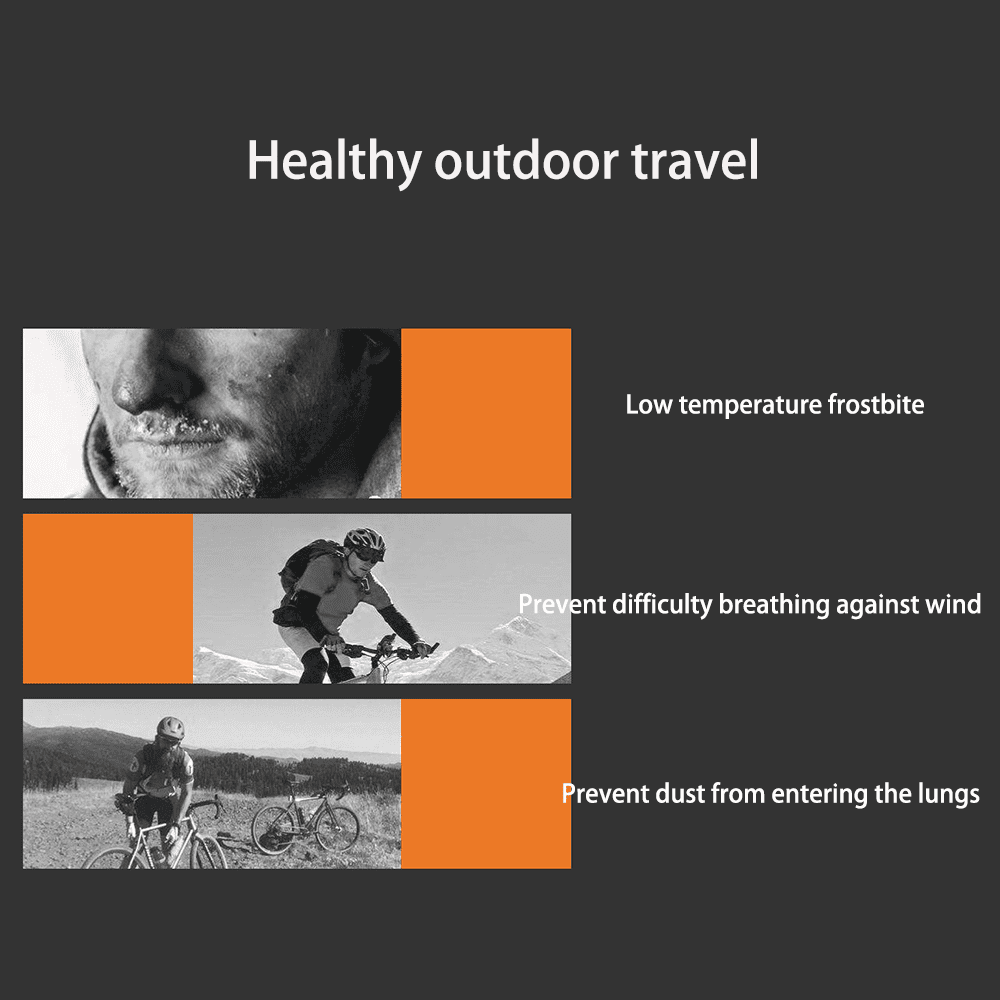 Healthy outdoor travel

Low temperature frostbite

Prevent difficulty breathing against wind

Prevent dust from entering the lungs